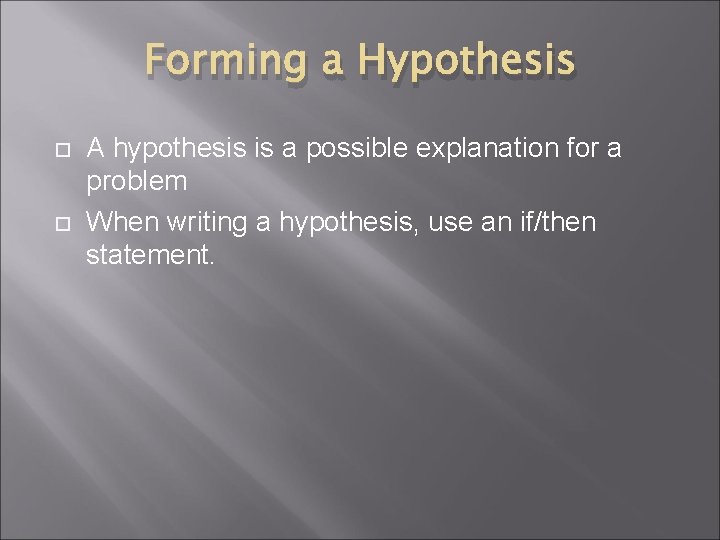 Forming a Hypothesis

A hypothesis is a possible explanation for a problem

When writing a hypothesis, use an if/then statement.